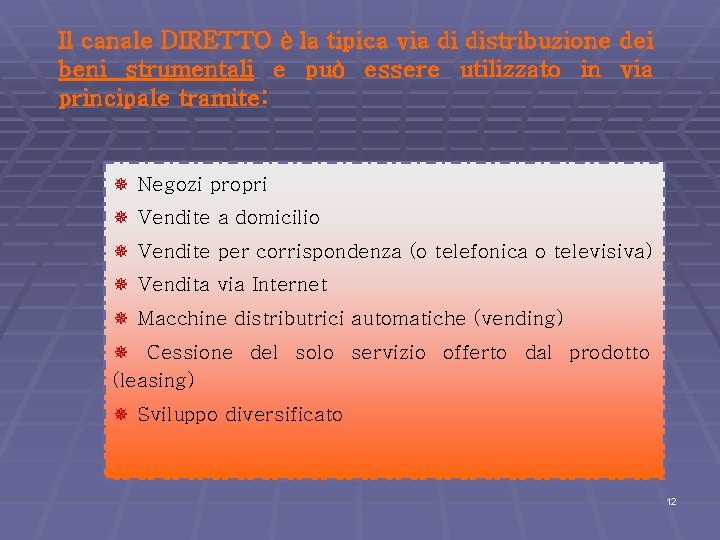 Il canale DIRETTO è la tipica via di distribuzione dei beni strumentali e può essere utilizzato in via principale tramite:

❋ Negozi propri

❋ Vendite a domicilio

❋ Vendite per corrispondenza (o telefonica o televisiva)

❋ Vendita via Internet

❋ Macchine distributrici automatiche (vending)

❋ Cessione del solo servizio offerto dal prodotto (leasing)

❋ Sviluppo diversificato

12